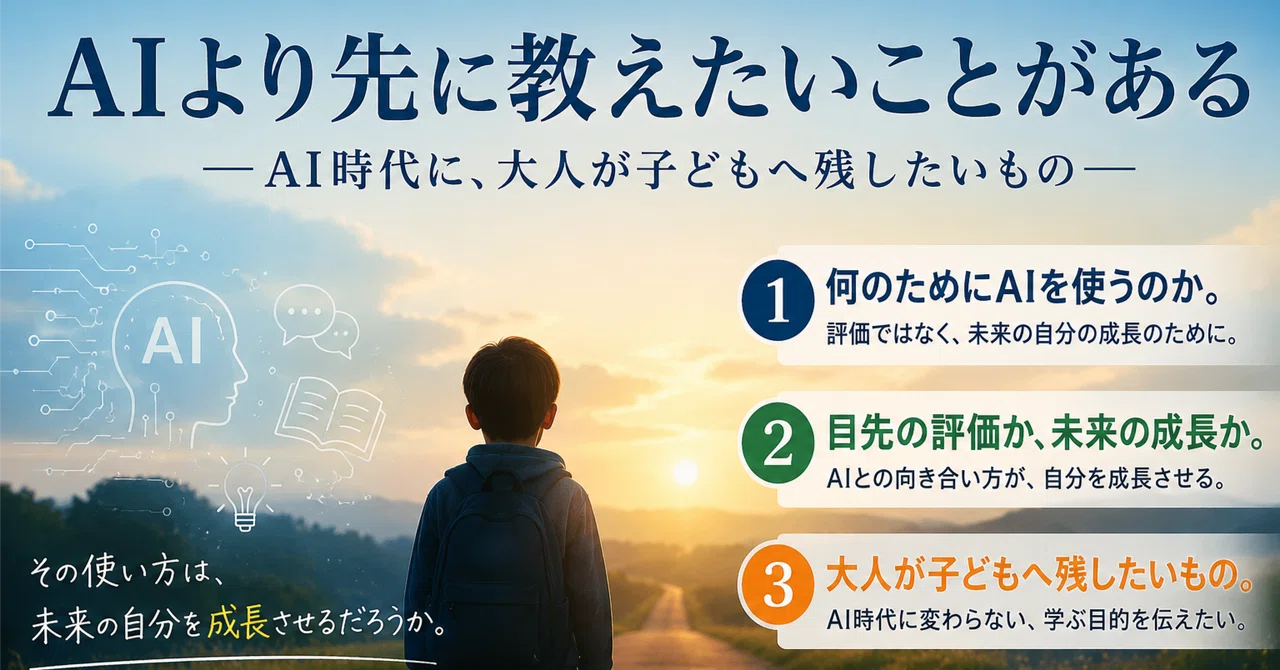 AIより先に教えたいことがある

— AI時代に、大人が子どもへ残したいもの —

AI

1 何のためにAIを使うのか。
評価ではなく、未来の自分の成長のために。

2 目先の評価か、未来の成長か。
AIとの向き合い方が、自分を成長させる。

3 大人が子どもへ残したいもの。
AI時代に変わらない、学ぶ目的を伝えたい。

その使い方は、
未来の自分を成長させるだろうか。